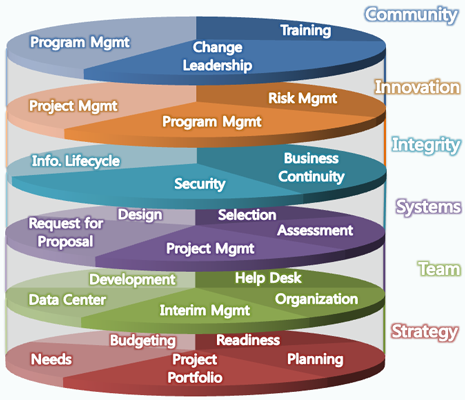 Community

Program Mgmt
Training
Change Leadership

Innovation

Project Mgmt
Risk Mgmt
Program Mgmt

Integrity

Info. Lifecycle
Business Continuity
Security

Systems

Design
Selection
Request for Proposal
Assessment
Project Mgmt

Team

Development
Help Desk
Data Center
Organization
Interim Mgmt

Strategy

Budgeting
Readiness
Needs
Project Portfolio
Planning